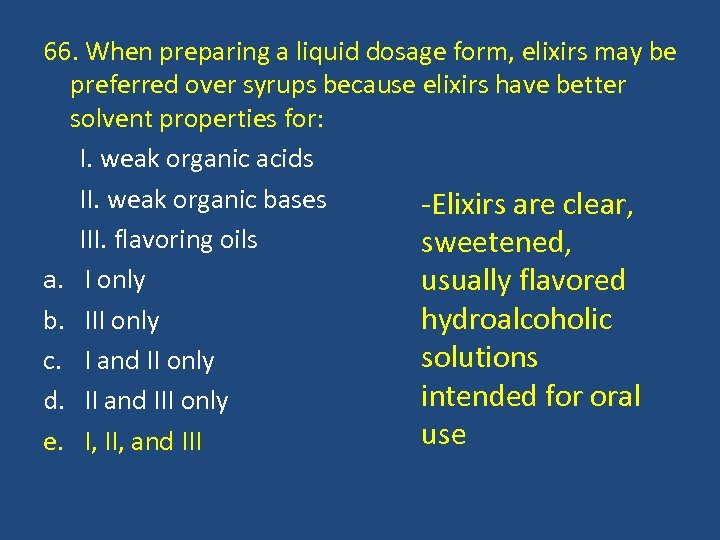 66. When preparing a liquid dosage form, elixirs may be preferred over syrups because elixirs have better solvent properties for:

I. weak organic acids

II. weak organic bases

III. flavoring oils

a. I only

b. III only

c. I and II only

d. II and III only

e. I, II, and III

-Elixirs are clear, sweetened, usually flavored hydroalcoholic solutions intended for oral use